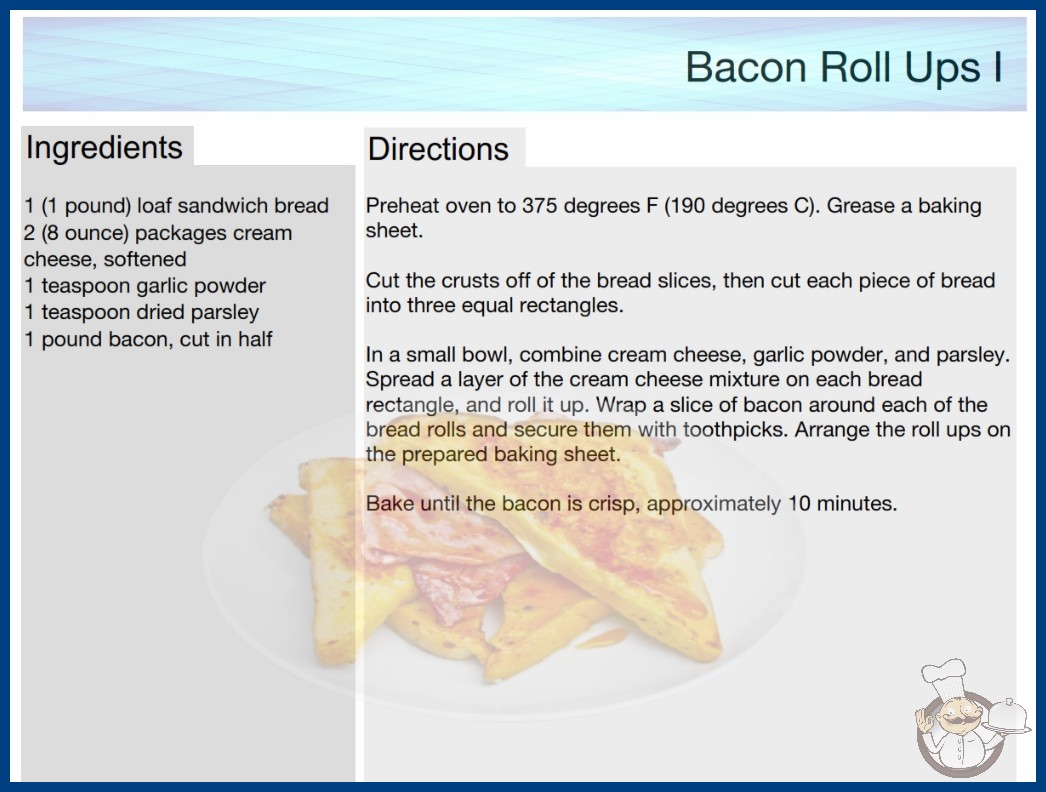 Bacon Roll Ups I

Ingredients

1 (1 pound) loaf sandwich bread
2 (8 ounce) packages cream cheese, softened
1 teaspoon garlic powder
1 teaspoon dried parsley
1 pound bacon, cut in half

Directions

Preheat oven to 375 degrees F (190 degrees C). Grease a baking sheet.

Cut the crusts off of the bread slices, then cut each piece of bread into three equal rectangles.

In a small bowl, combine cream cheese, garlic powder, and parsley. Spread a layer of the cream cheese mixture on each bread rectangle, and roll it up. Wrap a slice of bacon around each of the bread rolls and secure them with toothpicks. Arrange the roll ups on the prepared baking sheet.

Bake until the bacon is crisp, approximately 10 minutes.